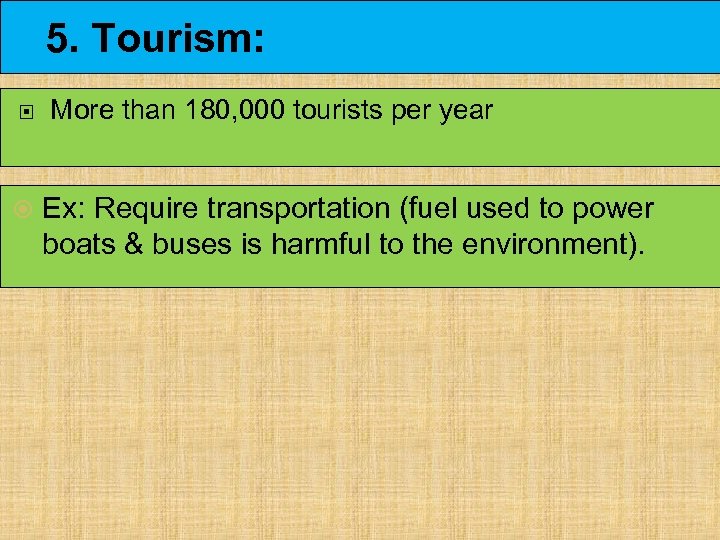 5. Tourism:

More than 180,000 tourists per year

Ex: Require transportation (fuel used to power boats & buses is harmful to the environment).